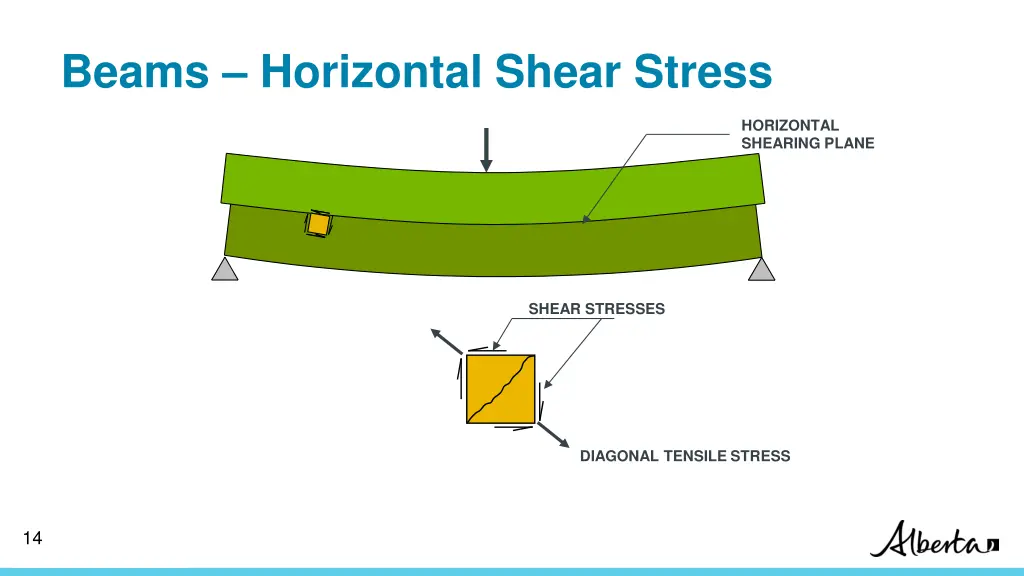 Beams – Horizontal Shear Stress

HORIZONTAL SHEARING PLANE

SHEAR STRESSES

DIAGONAL TENSILE STRESS

14

Alberta